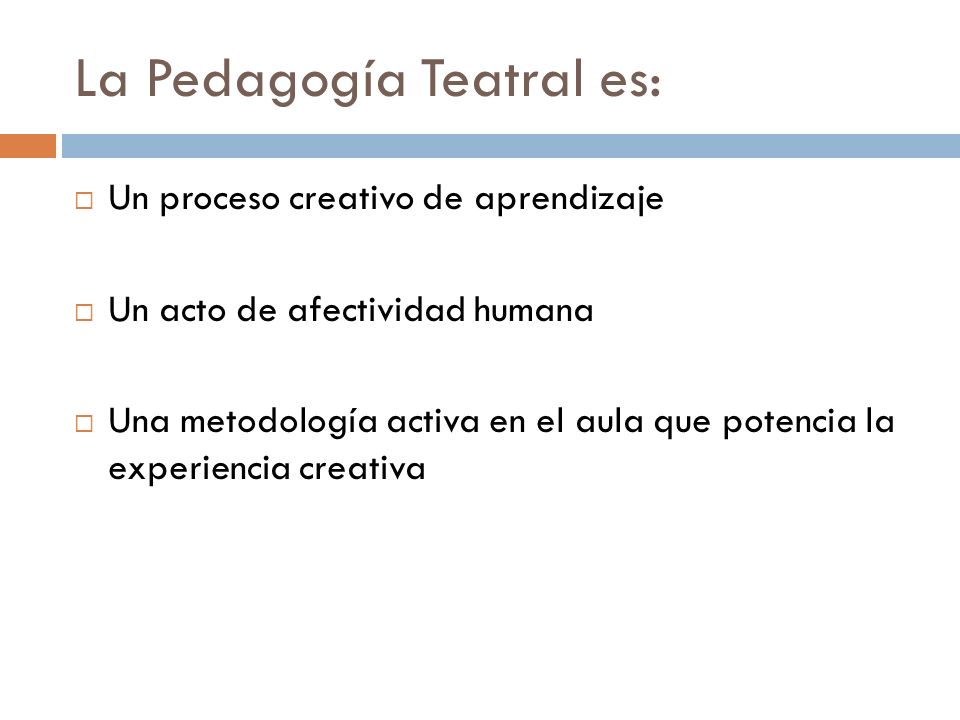 La Pedagogía Teatral es:

□ Un proceso creativo de aprendizaje

□ Un acto de afectividad humana

□ Una metodología activa en el aula que potencia la experiencia creativa